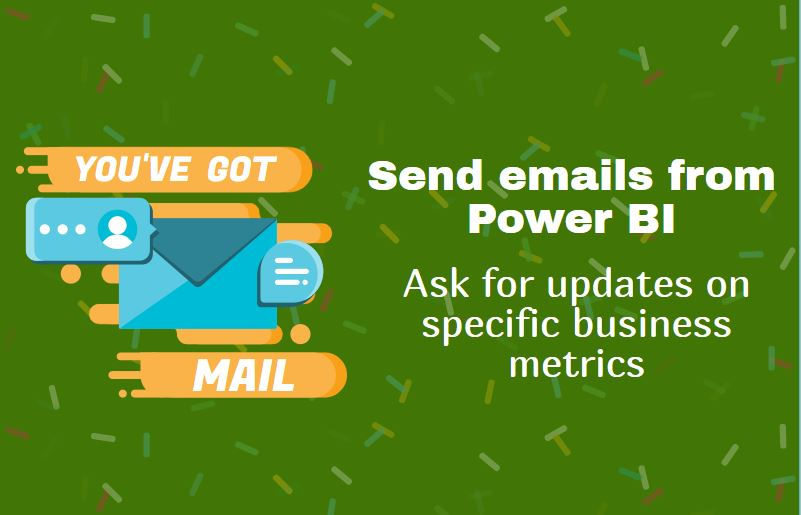 YOU'VE GOT

MAIL

Send emails from Power BI

Ask for updates on specific business metrics